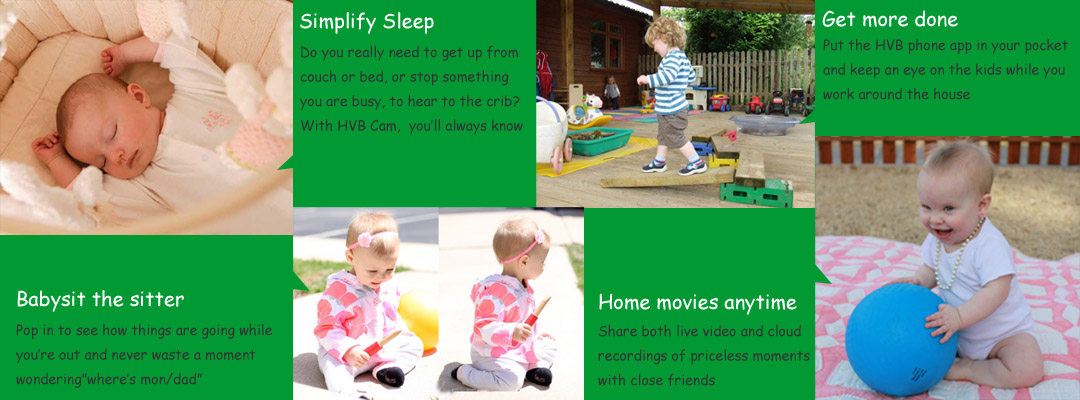 Simplify Sleep

Do you really need to get up from couch or bed, or stop something you are busy, to hear to the crib? With HVB Cam, you'll always know

Get more done

Put the HVB phone app in your pocket and keep an eye on the kids while you work around the house

Babysit the sitter

Pop in to see how things are going while you're out and never waste a moment wondering"where's mon/dad"

Home movies anytime

Share both live video and cloud recordings of priceless moments with close friends